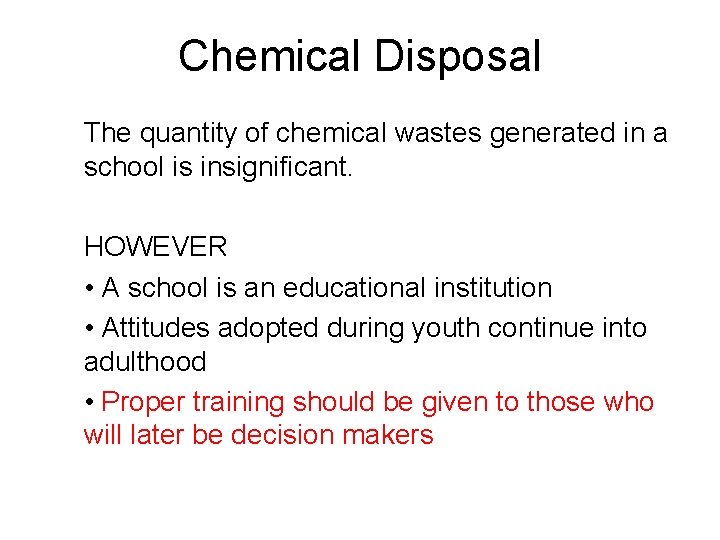 Chemical Disposal

The quantity of chemical wastes generated in a school is insignificant.

HOWEVER
• A school is an educational institution
• Attitudes adopted during youth continue into adulthood
• Proper training should be given to those who will later be decision makers